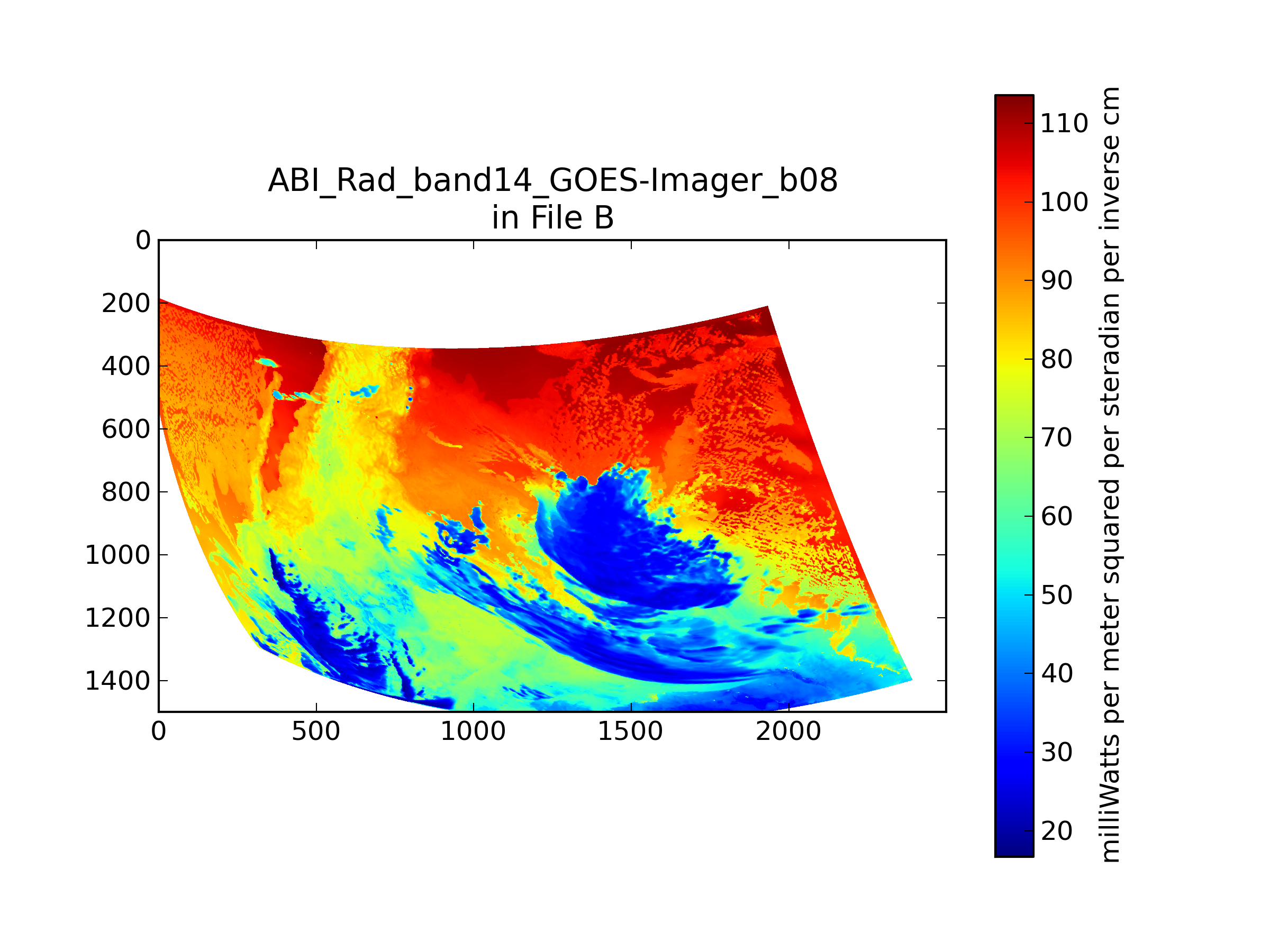 ABI_Rad_band14_GOES-Imager_b08
in File B

0
200
400
600
800
1000
1200
1400

0
500
1000
1500
2000

110
100
90
80
70
60
50
40
30
20

milliWatts per meter squared per steradian per inverse cm